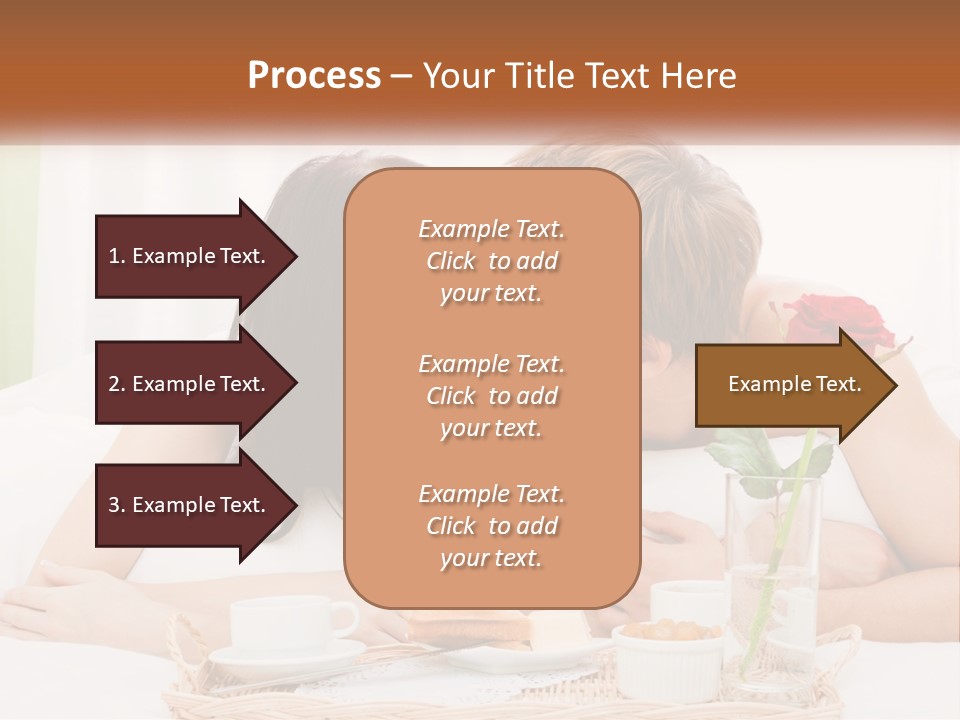 Process – Your Title Text Here

1. Example Text.

2. Example Text.

3. Example Text.

Example Text. Click to add your text.

Example Text. Click to add your text.

Example Text. Click to add your text.

Example Text.